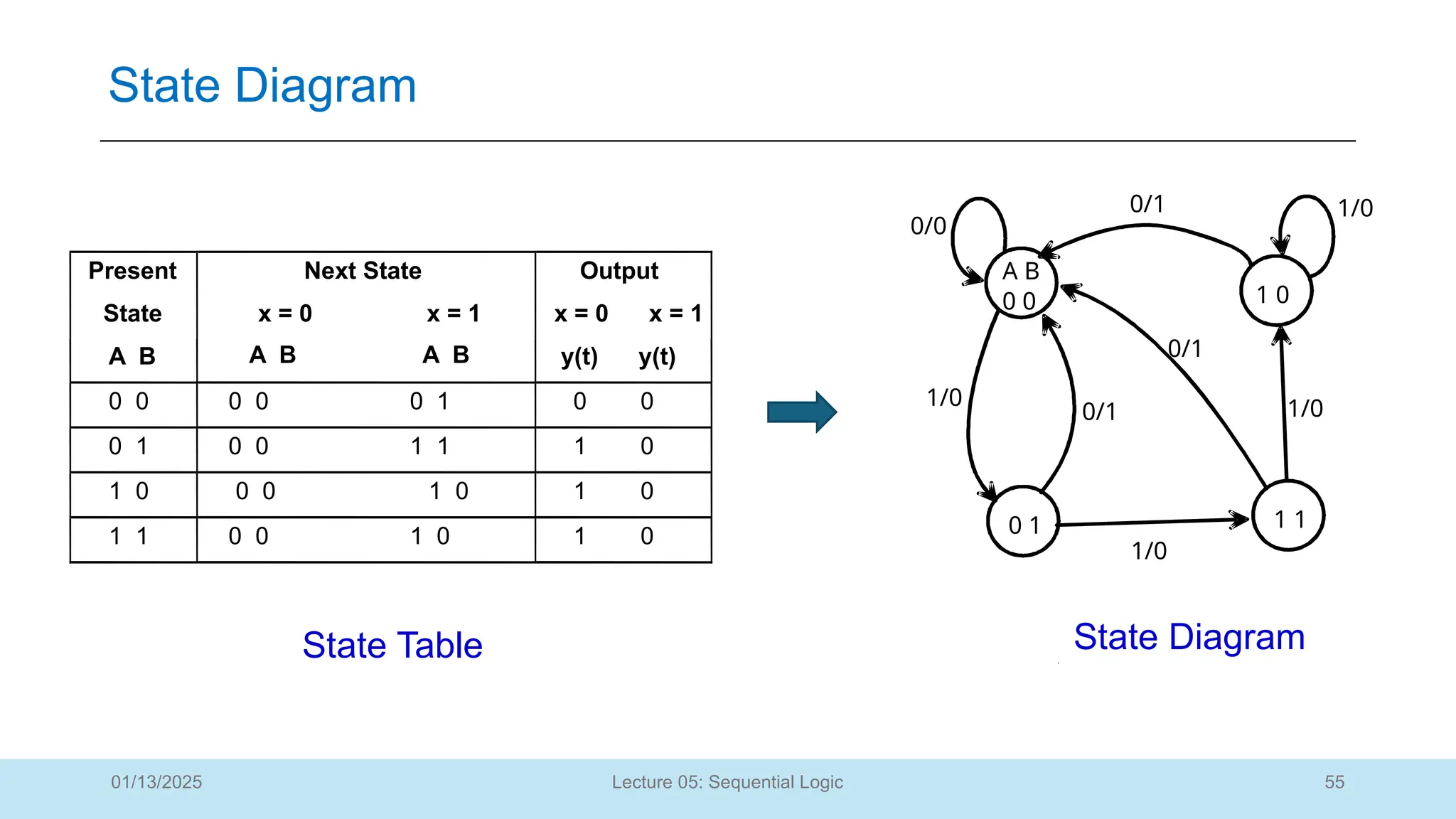 State Diagram

| Present State A B | Next State x = 0 A B | Next State x = 1 A B | Output x = 0 y(t) | Output x = 1 y(t) |
|---|---|---|---|---|
| 0 0 | 0 0 | 0 1 | 0 | 0 |
| 0 1 | 0 0 | 1 1 | 1 | 0 |
| 1 0 | 0 0 | 1 0 | 1 | 0 |
| 1 1 | 0 0 | 1 0 | 1 | 0 |

State Table

0/0
0/1
1/0
A B
0 0
1 0
0/1
1/0
0/1
1/0
0 1
1 1
1/0

State Diagram

01/13/2025
Lecture 05: Sequential Logic
55